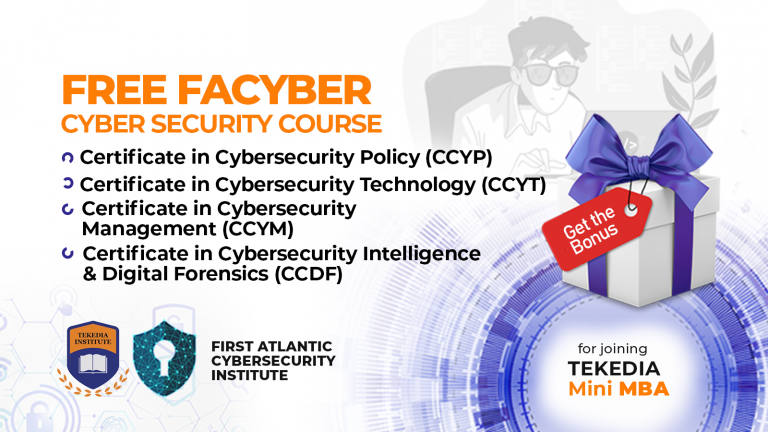 FREE FACYBER
CYBER SECURITY COURSE

Certificate in Cybersecurity Policy (CCYP)
Certificate in Cybersecurity Technology (CCYT)
Certificate in Cybersecurity Management (CCYM)
Certificate in Cybersecurity Intelligence & Digital Forensics (CCDF)

Get the Bonus

TEKEDIA INSTITUTE

FIRST ATLANTIC CYBERSECURITY INSTITUTE

for joining
TEKEDIA
Mini MBA